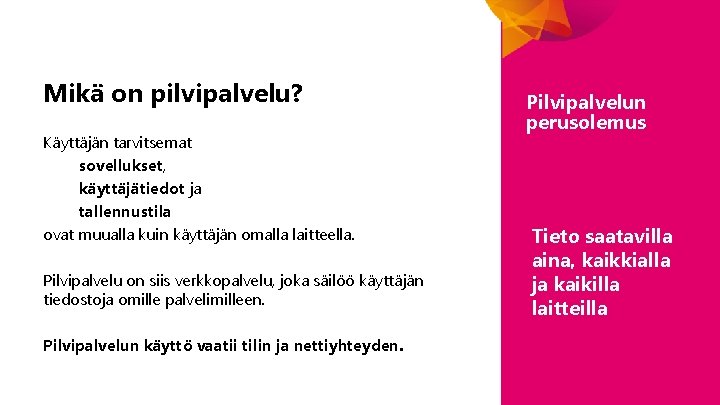 Mikä on pilvipalvelu?

Käyttäjän tarvitsemat
sovellukset,
käyttäjätiedot ja
tallennustila
ovat muualla kuin käyttäjän omalla laitteella.

Pilvipalvelu on siis verkkopalvelu, joka säilöö käyttäjän tiedostoja omille palvelimilleen.

Pilvipalvelun käyttö vaatii tilin ja nettiyhteyden.

Pilvipalvelun perusolemus

Tieto saatavilla aina, kaikkialla ja kaikilla laitteilla